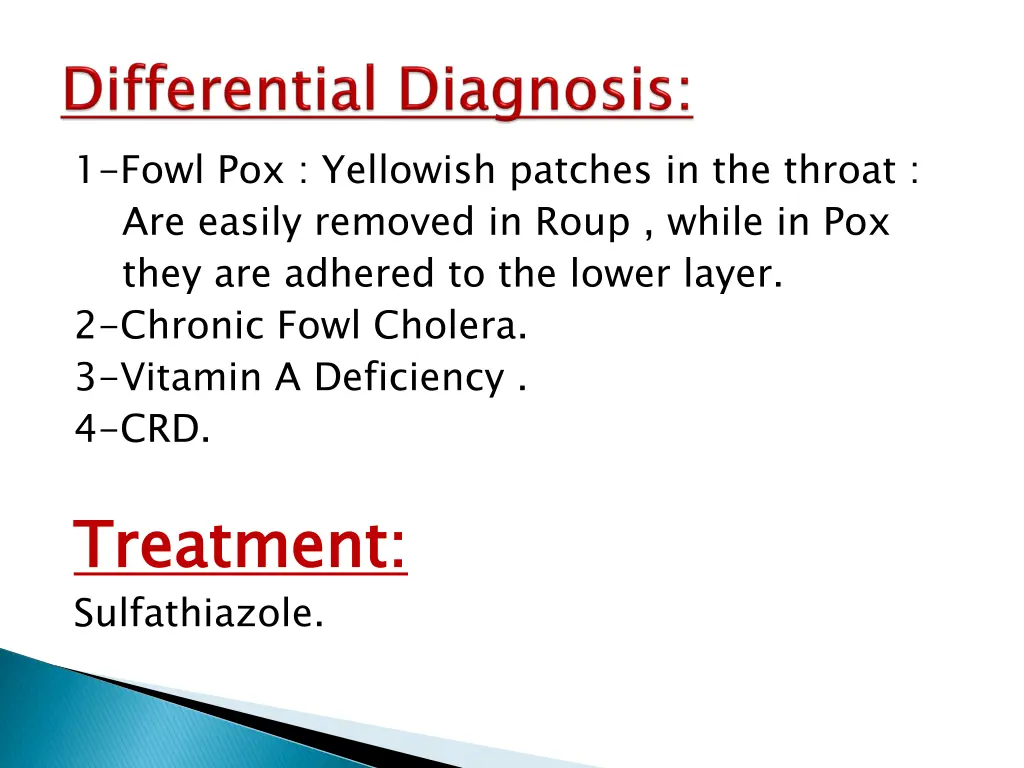 Differential Diagnosis:

1-Fowl Pox : Yellowish patches in the throat : Are easily removed in Roup , while in Pox they are adhered to the lower layer.
2-Chronic Fowl Cholera.
3-Vitamin A Deficiency .
4-CRD.

Treatment:

Sulfathiazole.